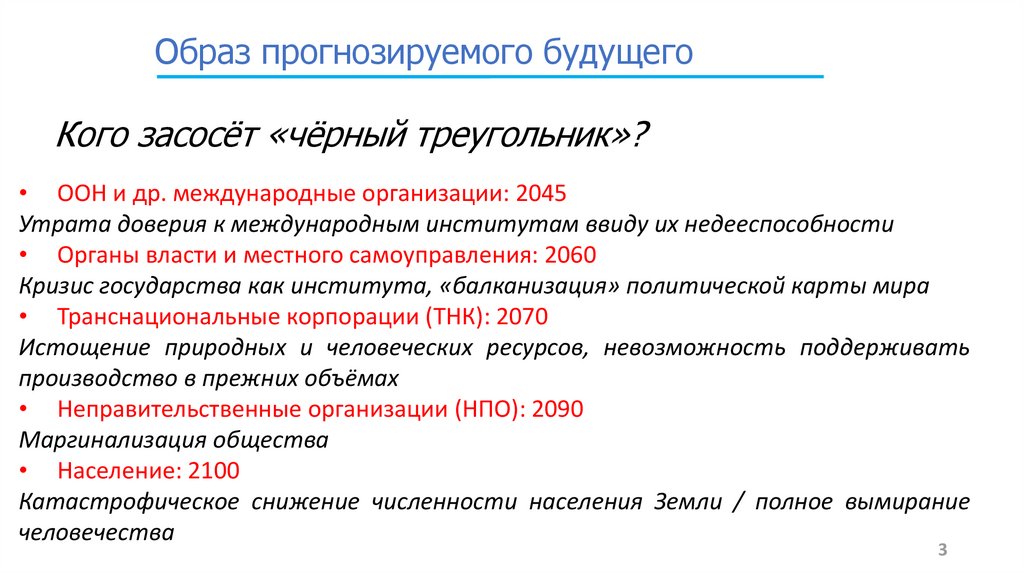 Образ прогнозируемого будущего

Кого засосёт «чёрный треугольник»?

• ООН и др. международные организации: 2045
Утрата доверия к международным институтам ввиду их недееспособности
• Органы власти и местного самоуправления: 2060
Кризис государства как института, «балканизация» политической карты мира
• Транснациональные корпорации (ТНК): 2070
Истощение природных и человеческих ресурсов, невозможность поддерживать производство в прежних объёмах
• Неправительственные организации (НПО): 2090
Маргинализация общества
• Население: 2100
Катастрофическое снижение численности населения Земли / полное вымирание человечества

3